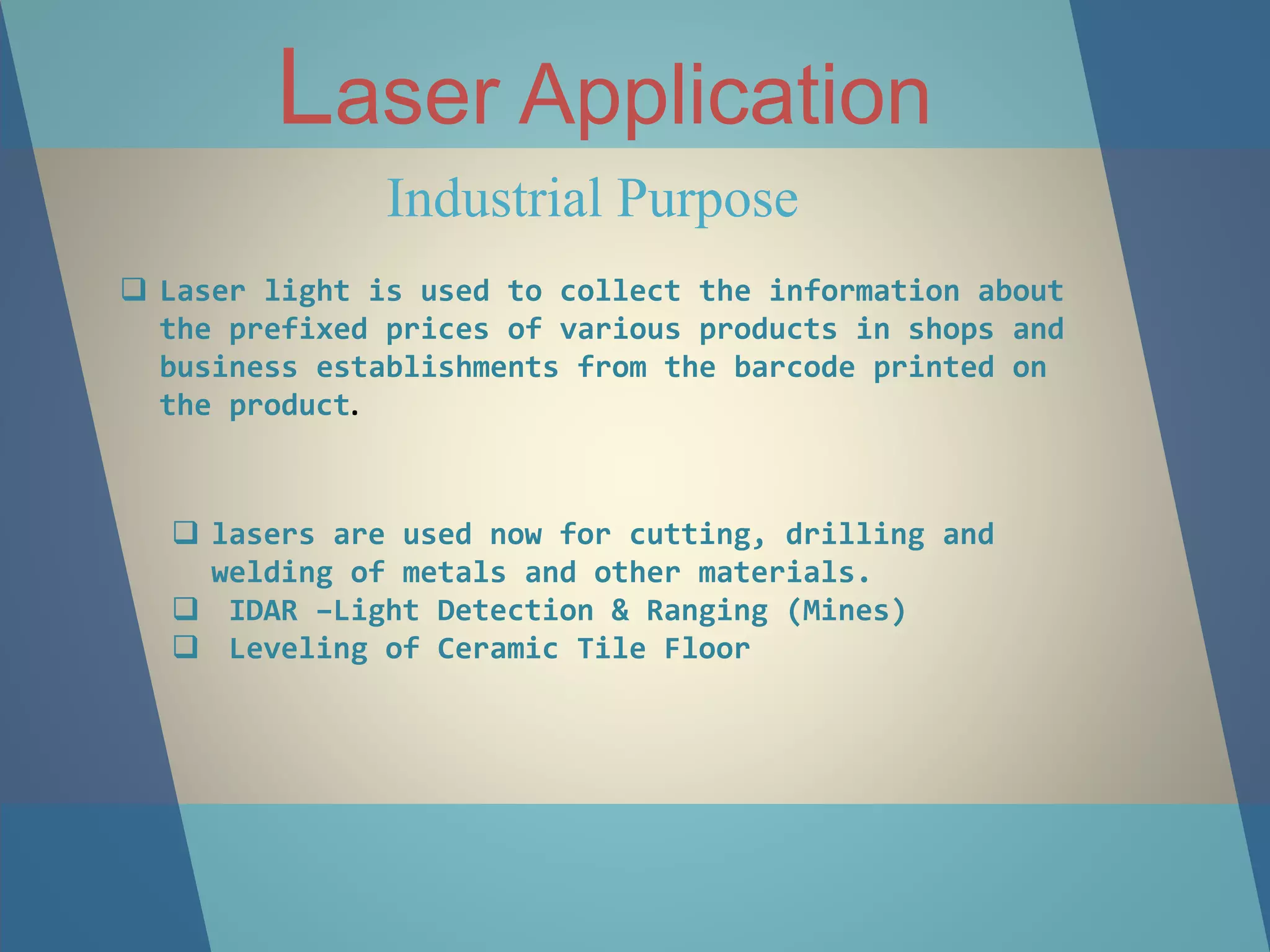 Laser Application

Industrial Purpose

❑ Laser light is used to collect the information about the prefixed prices of various products in shops and business establishments from the barcode printed on the product.

❑ lasers are used now for cutting, drilling and welding of metals and other materials.
❑ IDAR –Light Detection & Ranging (Mines)
❑ Leveling of Ceramic Tile Floor